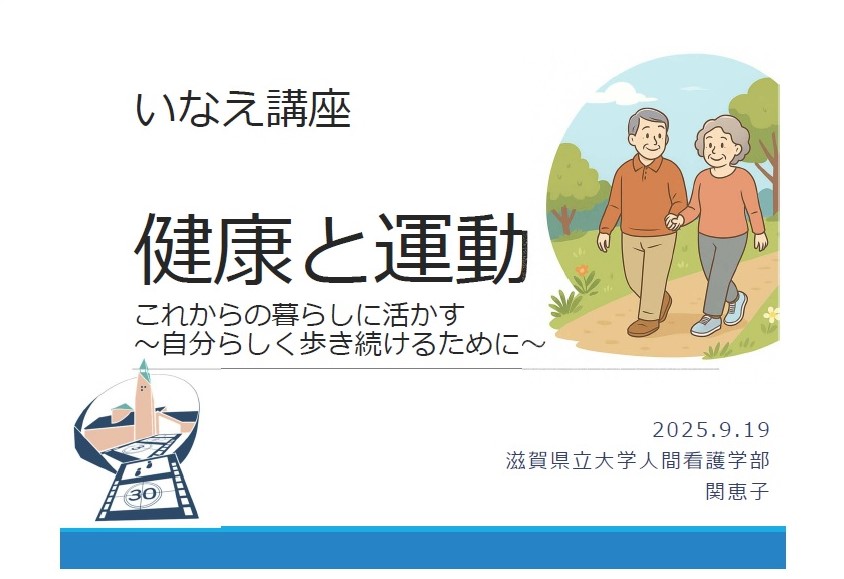 いなえ講座

健康と運動

これからの暮らしに活かす
～自分らしく歩き続けるために～

30

2025.9.19
滋賀県立大学人間看護学部
関恵子